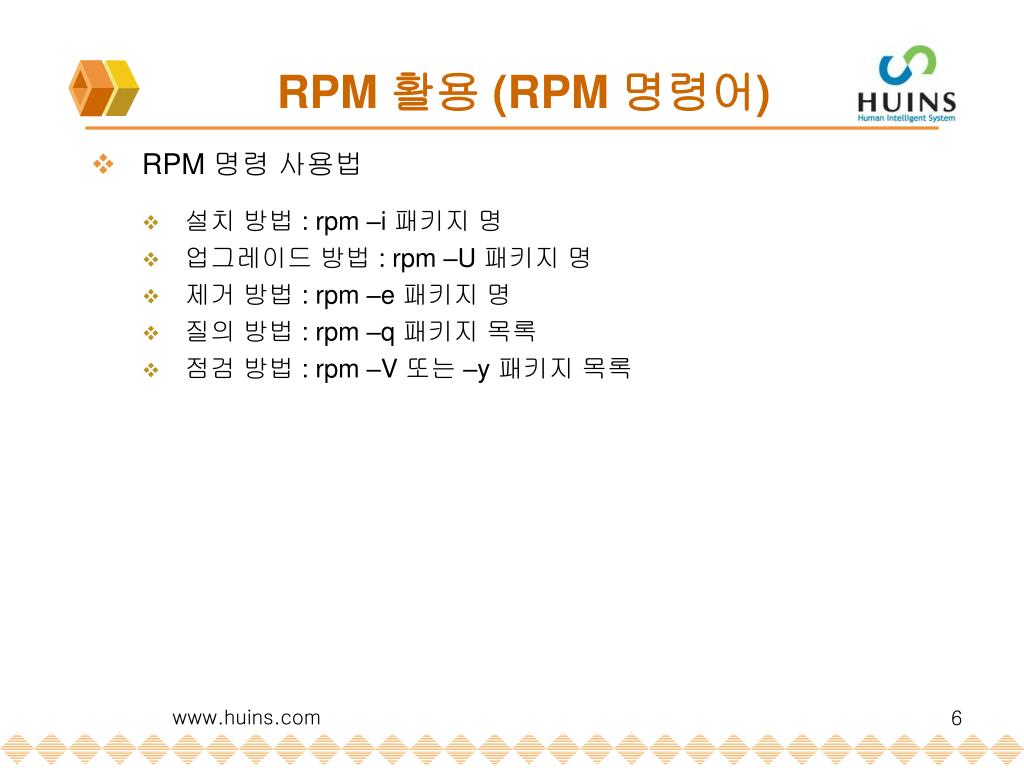 RPM 활용 (RPM 명령어)

HUINS
Human Intelligent System

❖ RPM 명령 사용법

❖ 설치 방법 : rpm –i 패키지 명
❖ 업그레이드 방법 : rpm –U 패키지 명
❖ 제거 방법 : rpm –e 패키지 명
❖ 질의 방법 : rpm –q 패키지 목록
❖ 점검 방법 : rpm –V 또는 –y 패키지 목록

www.huins.com

6